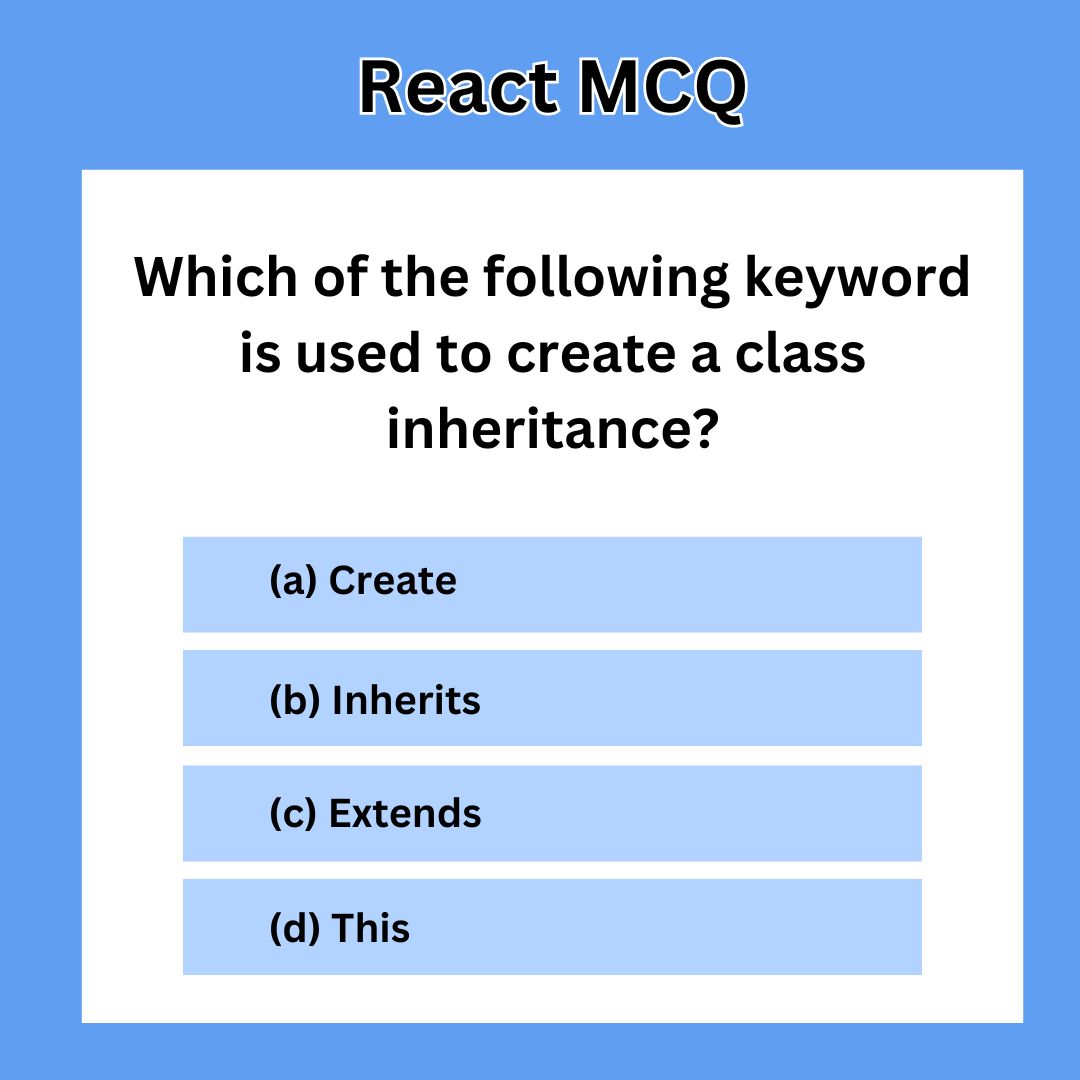 React MCQ

Which of the following keyword is used to create a class inheritance?

(a) Create

(b) Inherits

(c) Extends

(d) This